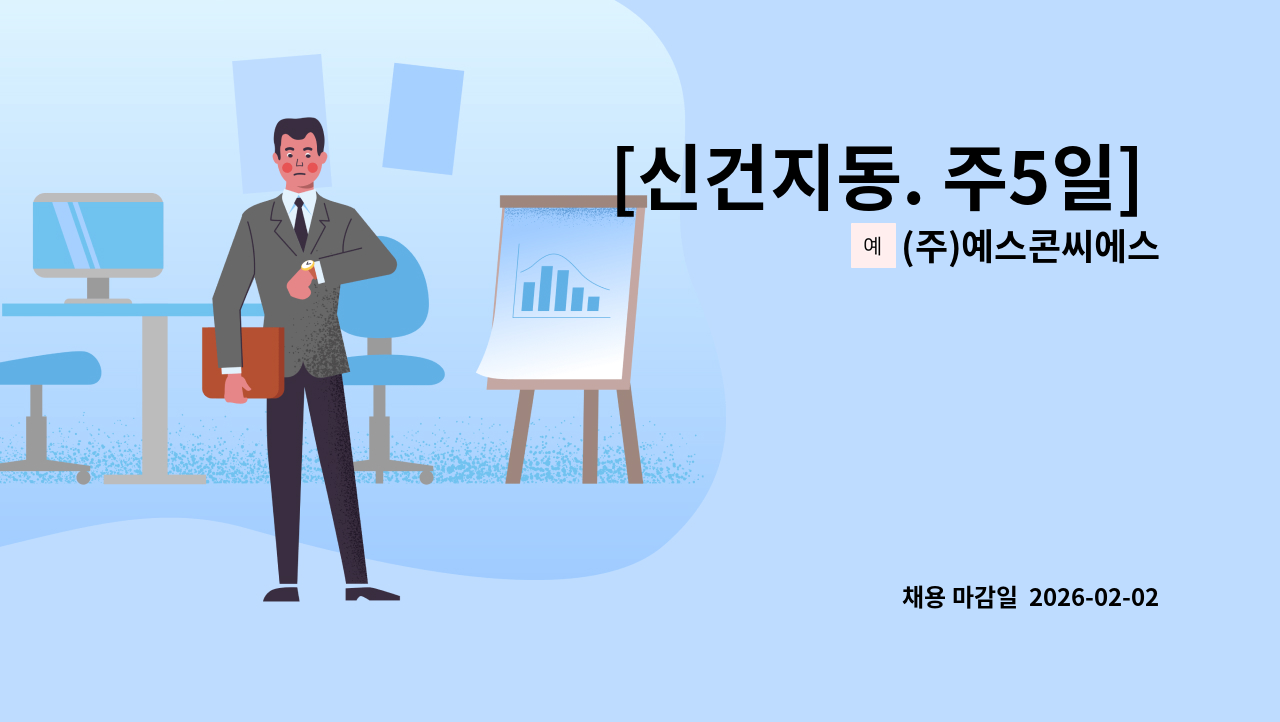 [신건지동. 주5일]

예 (주)예스콘씨에스

채용 마감일 2026-02-02